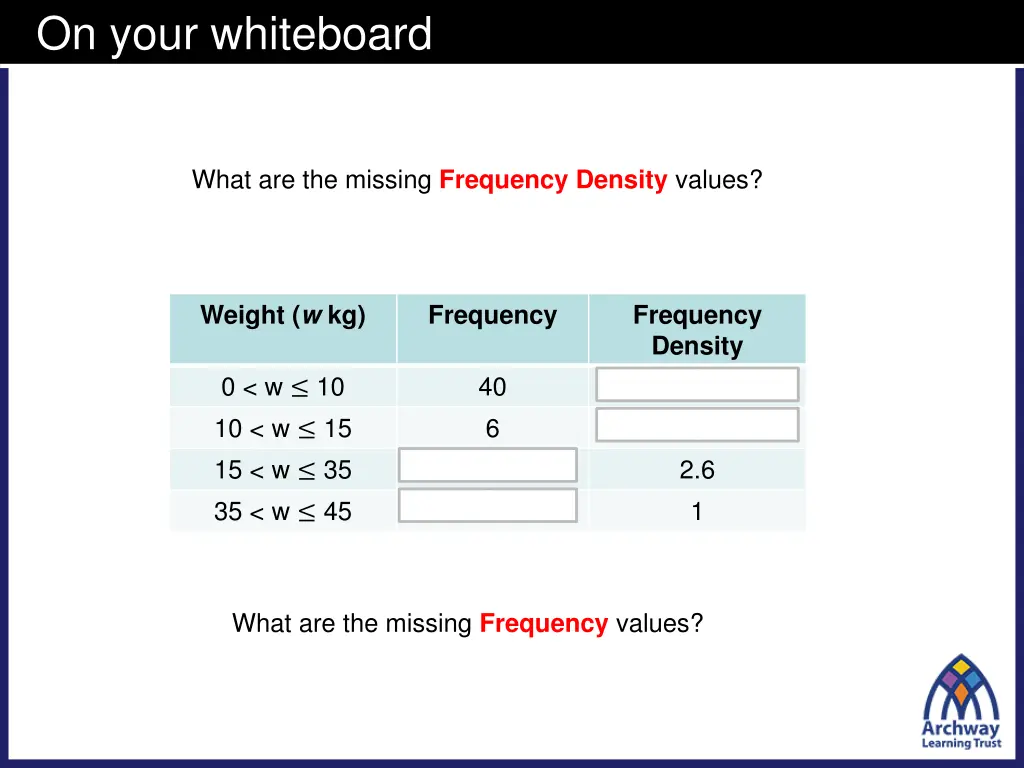 On your whiteboard

What are the missing Frequency Density values?

| Weight ($w$ kg) | Frequency | Frequency Density |
|---|---|---|
| $0 < w \leq 10$ | 40 | |
| $10 < w \leq 15$ | 6 | |
| $15 < w \leq 35$ | | 2.6 |
| $35 < w \leq 45$ | | 1 |

What are the missing Frequency values?

Archway Learning Trust